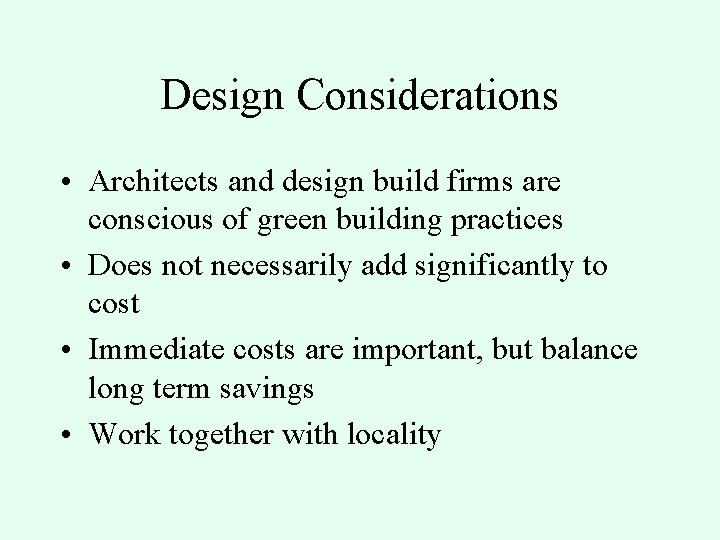 Design Considerations

• Architects and design build firms are conscious of green building practices
• Does not necessarily add significantly to cost
• Immediate costs are important, but balance long term savings
• Work together with locality